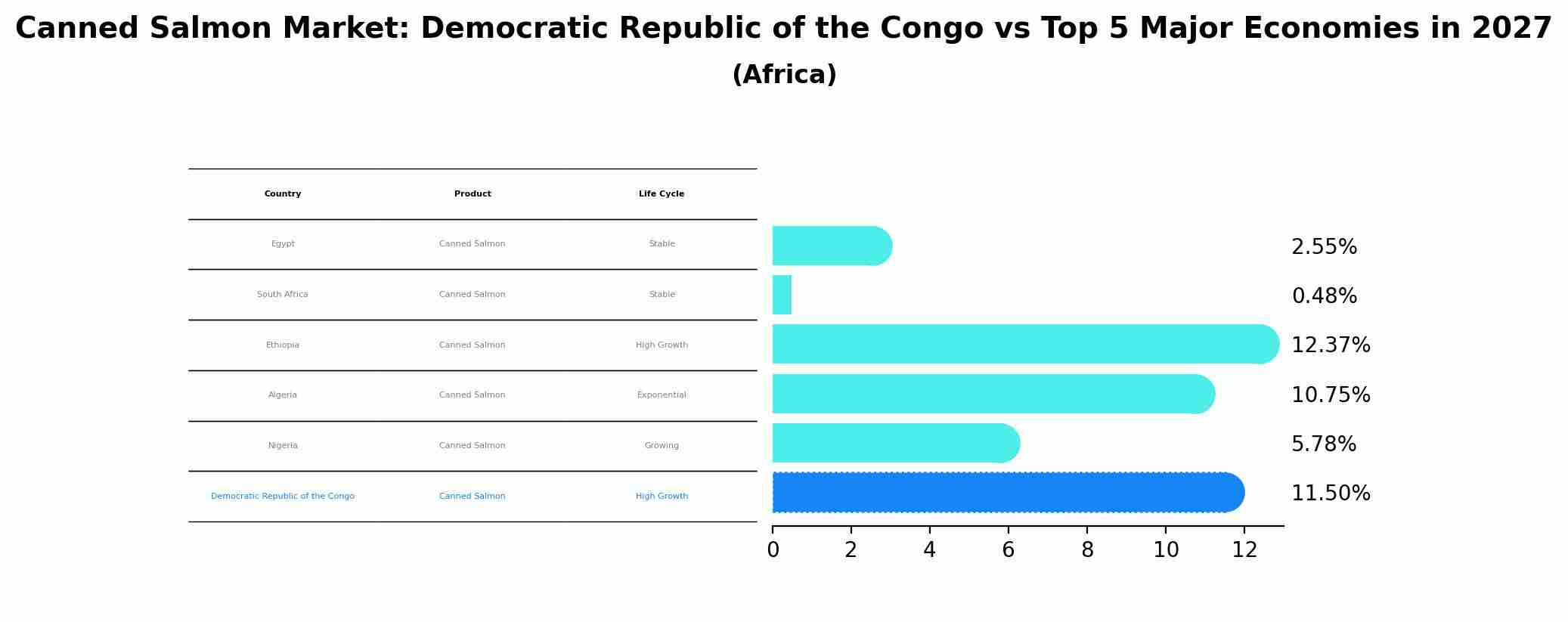 Canned Salmon Market: Democratic Republic of the Congo vs Top 5 Major Economies in 2027

(Africa)

| Country | Product | Life Cycle |
|---|---|---|
| Egypt | Canned Salmon | Stable |
| South Africa | Canned Salmon | Stable |
| Ethiopia | Canned Salmon | High Growth |
| Algeria | Canned Salmon | Exponential |
| Nigeria | Canned Salmon | Growing |
| Democratic Republic of the Congo | Canned Salmon | High Growth |

2.55%
0.48%
12.37%
10.75%
5.78%
11.50%

0 2 4 6 8 10 12